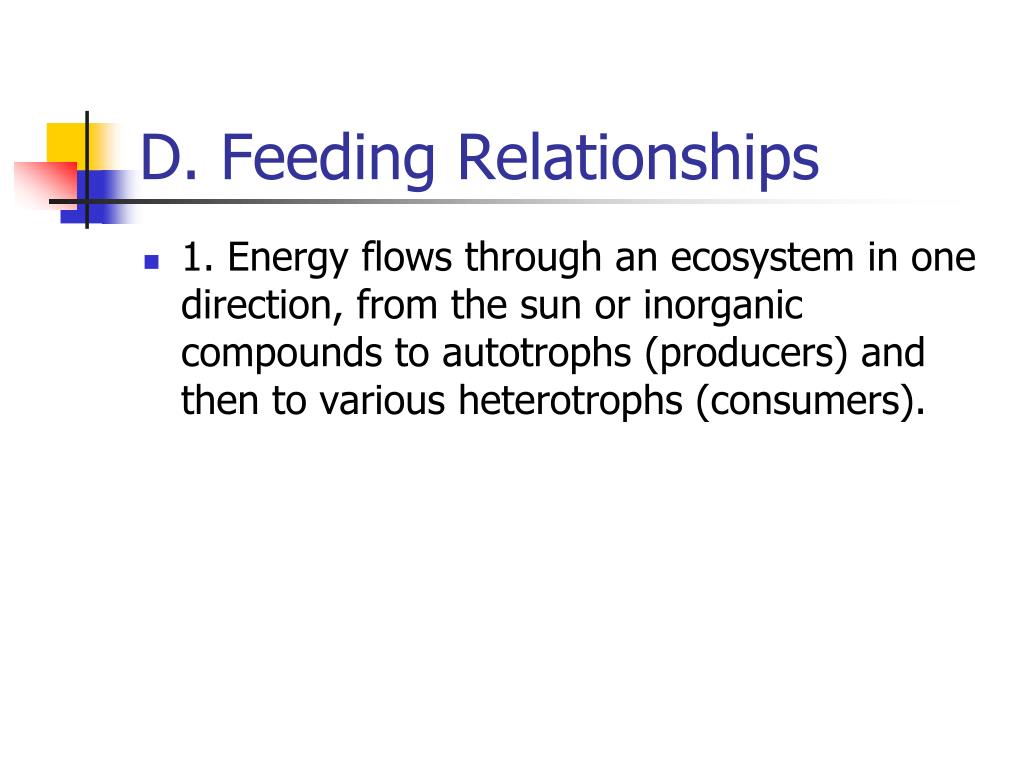 D. Feeding Relationships

1. Energy flows through an ecosystem in one direction, from the sun or inorganic compounds to autotrophs (producers) and then to various heterotrophs (consumers).